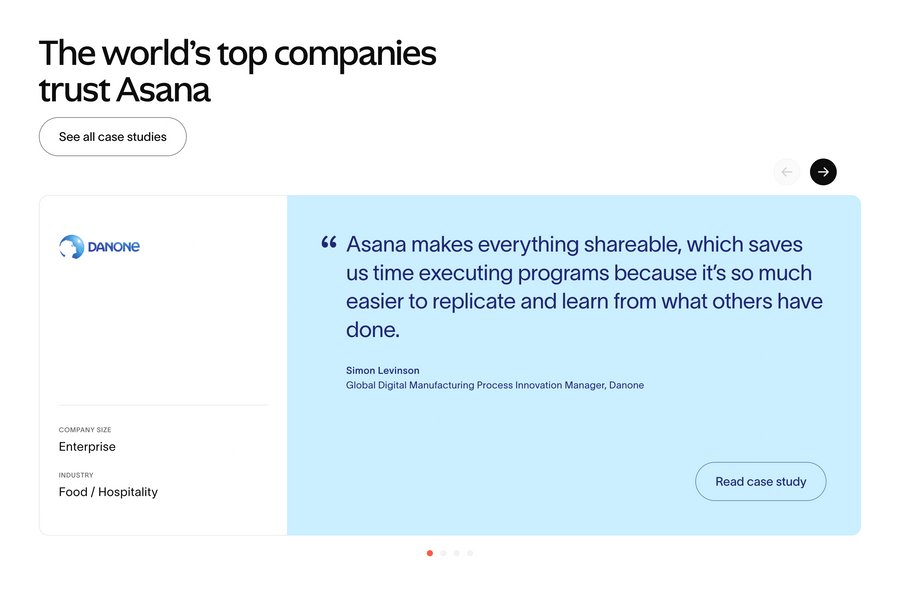 The world's top companies trust Asana

See all case studies

DANONE

COMPANY SIZE
Enterprise

INDUSTRY
Food / Hospitality

“ Asana makes everything shareable, which saves us time executing programs because it's so much easier to replicate and learn from what others have done.

Simon Levinson
Global Digital Manufacturing Process Innovation Manager, Danone

Read case study